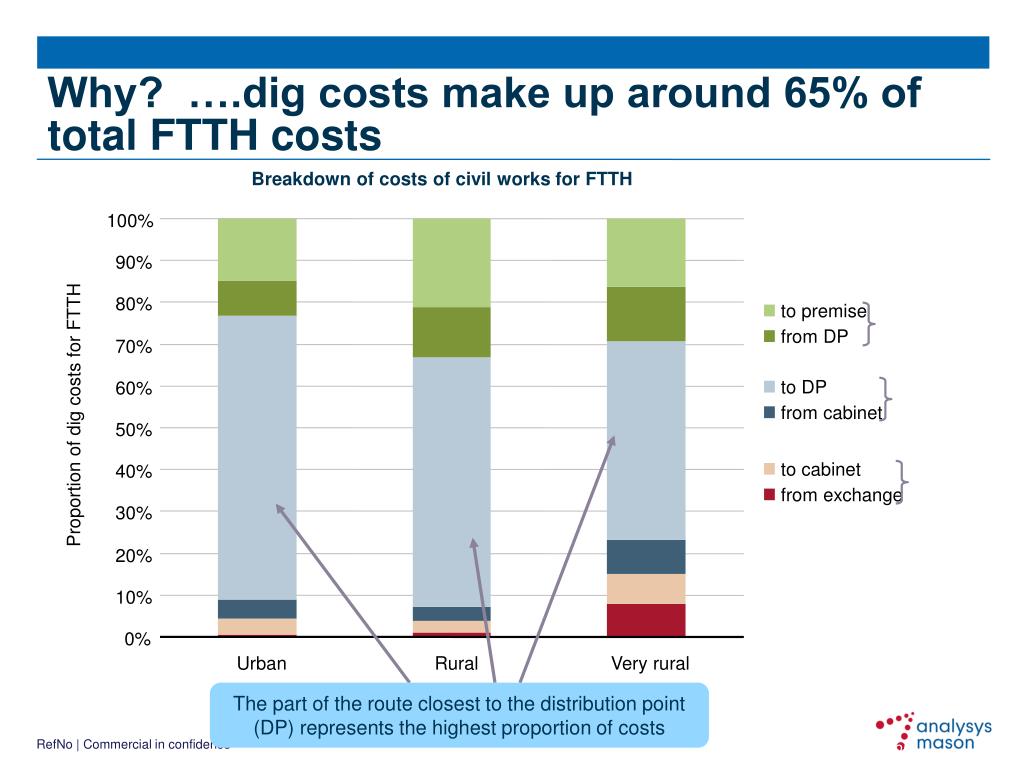 Why? ….dig costs make up around 65% of total FTTH costs

Breakdown of costs of civil works for FTTH

Proportion of dig costs for FTTH

100%
90%
80%
70%
60%
50%
40%
30%
20%
10%
0%

Urban
Rural
Very rural

to premise
from DP
to DP
from cabinet
to cabinet
from exchange

The part of the route closest to the distribution point (DP) represents the highest proportion of costs

RefNo | Commercial in confidence

analysys mason